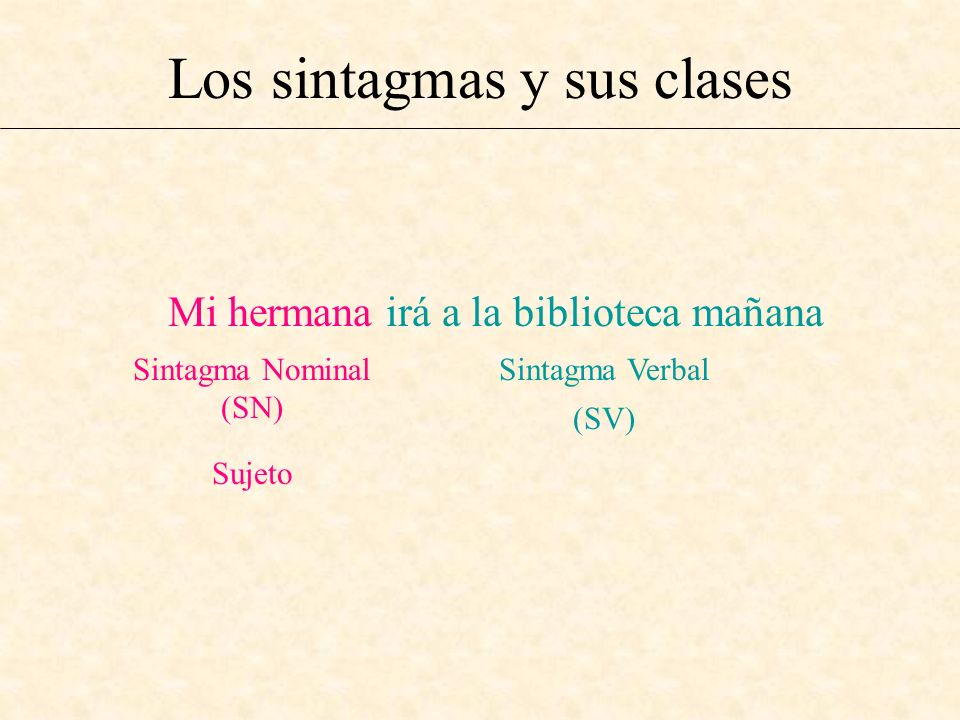 Los sintagmas y sus clases

Mi hermana irá a la biblioteca mañana

Sintagma Nominal
(SN)

Sujeto

Sintagma Verbal
(SV)